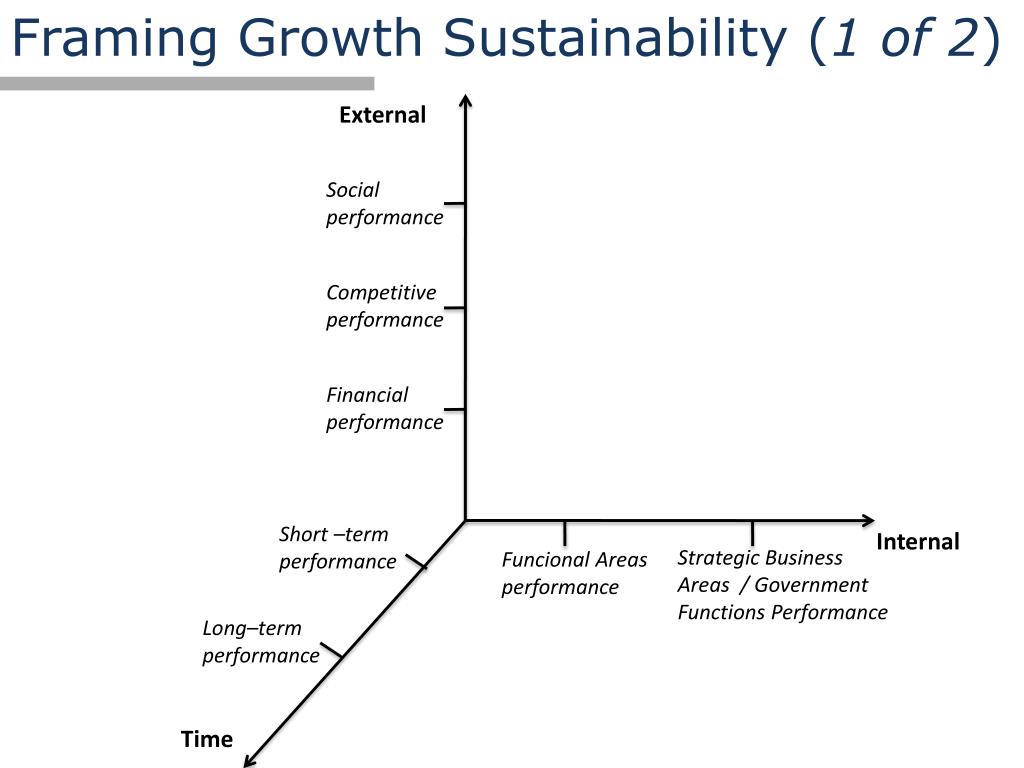 Framing Growth Sustainability (1 of 2)

External

Social performance

Competitive performance

Financial performance

Short –term performance

Long–term performance

Time

Funcional Areas performance

Strategic Business Areas / Government Functions Performance

Internal